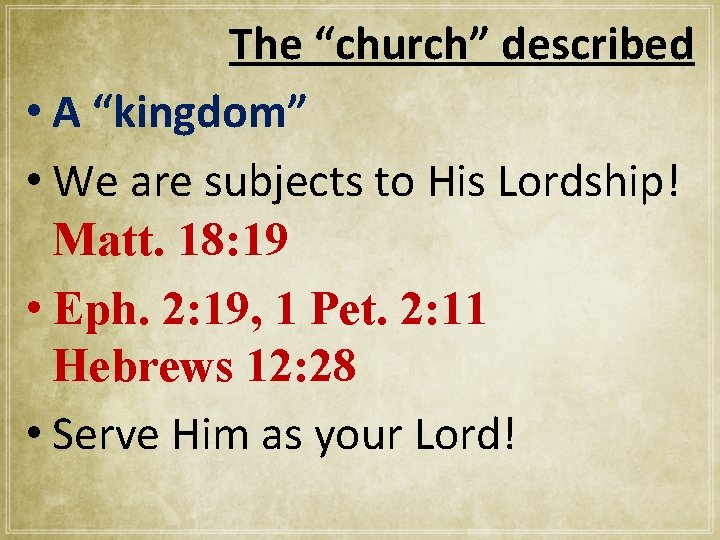 The “church” described

• A “kingdom”

• We are subjects to His Lordship! Matt. 18:19

• Eph. 2:19, 1 Pet. 2:11 Hebrews 12:28

• Serve Him as your Lord!